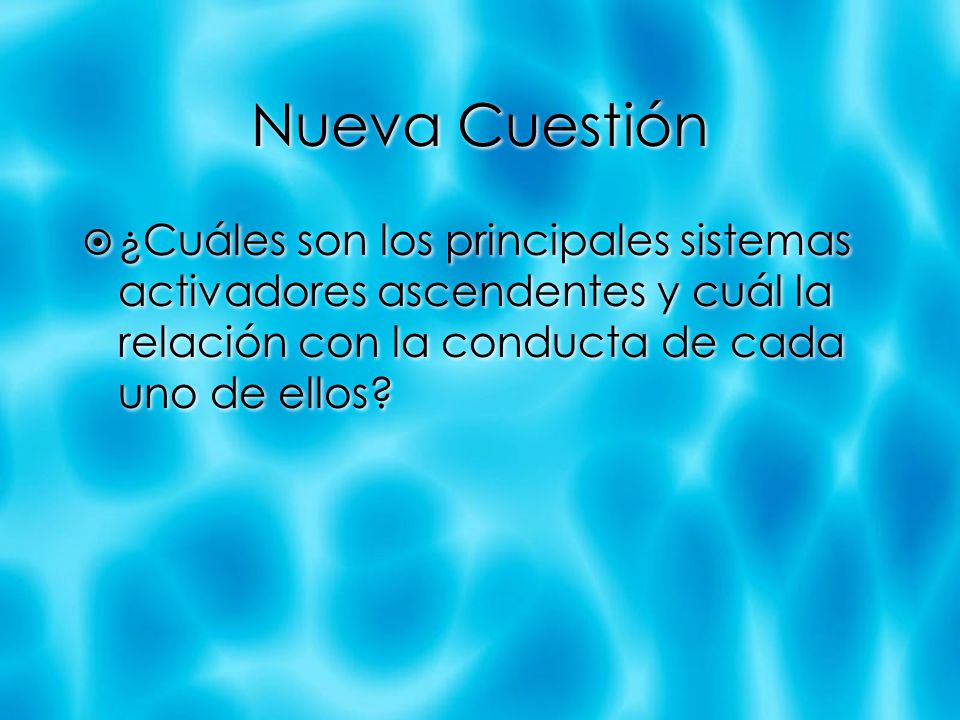 Nueva Cuestión

¿Cuáles son los principales sistemas activadores ascendentes y cuál la relación con la conducta de cada uno de ellos?